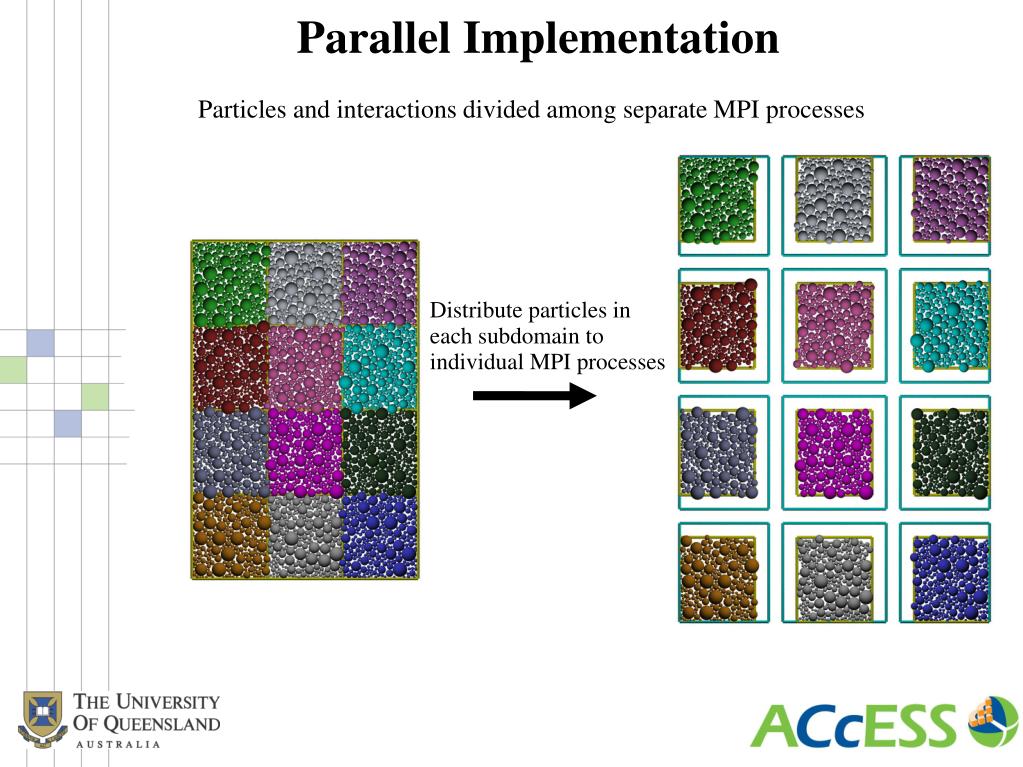 Parallel Implementation

Particles and interactions divided among separate MPI processes

Distribute particles in each subdomain to individual MPI processes

THE UNIVERSITY OF QUEENSLAND AUSTRALIA

ACcESS